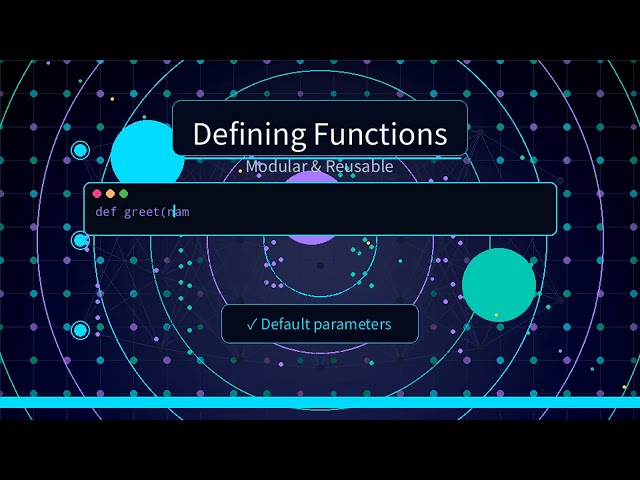 Defining Functions

Modular & Reusable

def greet(nam

✓ Default parameters